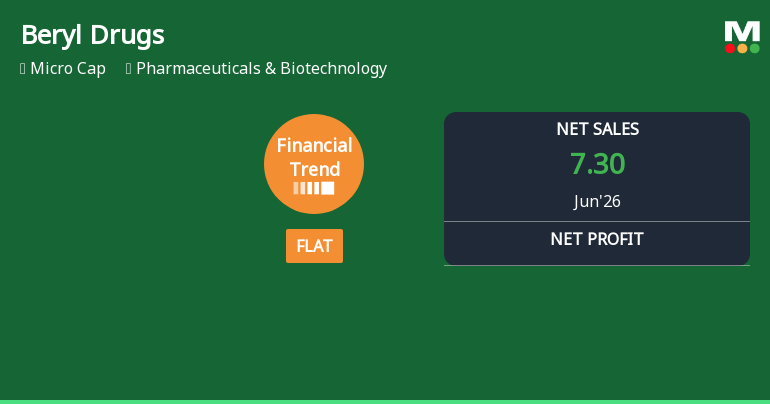 Beryl Drugs

Micro Cap    Pharmaceuticals & Biotechnology

M

Financial Trend

FLAT

NET SALES
7.30
Jun'26

NET PROFIT